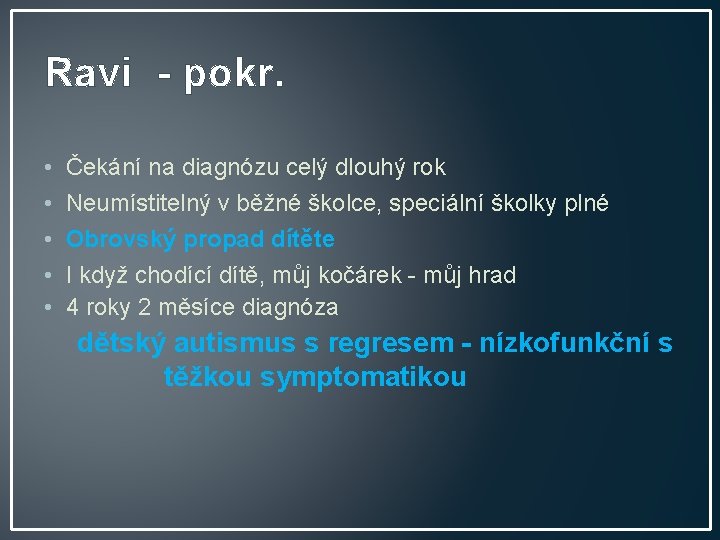 Ravi - pokr.

• Čekání na diagnózu celý dlouhý rok
• Neumístitelný v běžné školce, speciální školky plné
• Obrovský propad dítěte
• I když chodící dítě, můj kočárek - můj hrad
• 4 roky 2 měsíce diagnóza

dětský autismus s regresem - nízkofunkční s těžkou symptomatikou